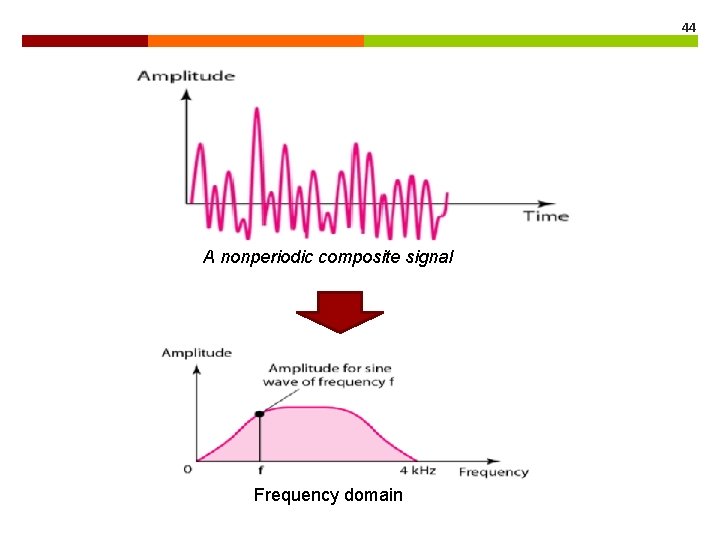 44

Amplitude

Time

A nonperiodic composite signal

Amplitude

Amplitude for sine wave of frequency f

0

f

4 kHz

Frequency

Frequency domain